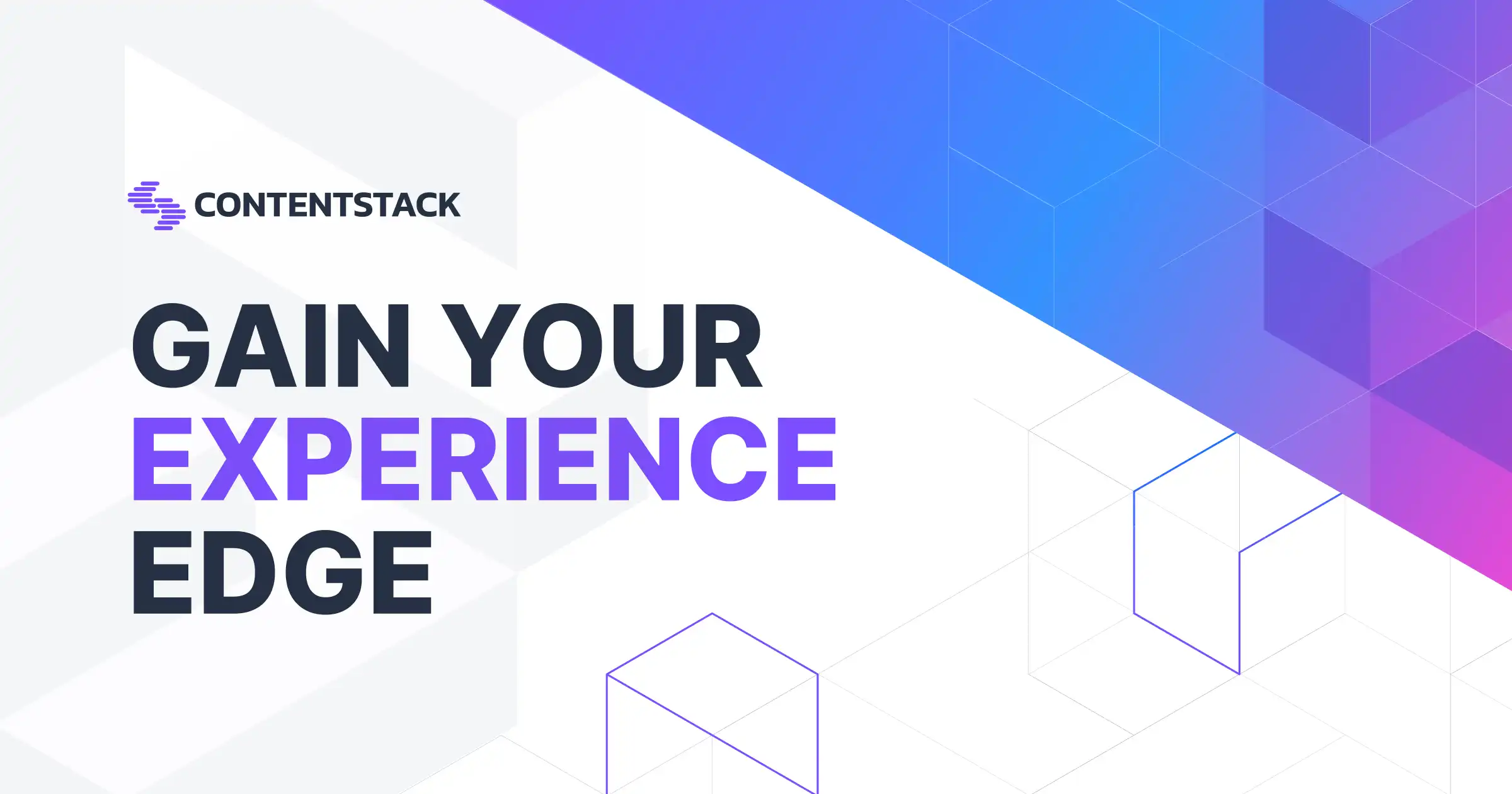 CONTENTSTACK

GAIN YOUR EXPERIENCE EDGE